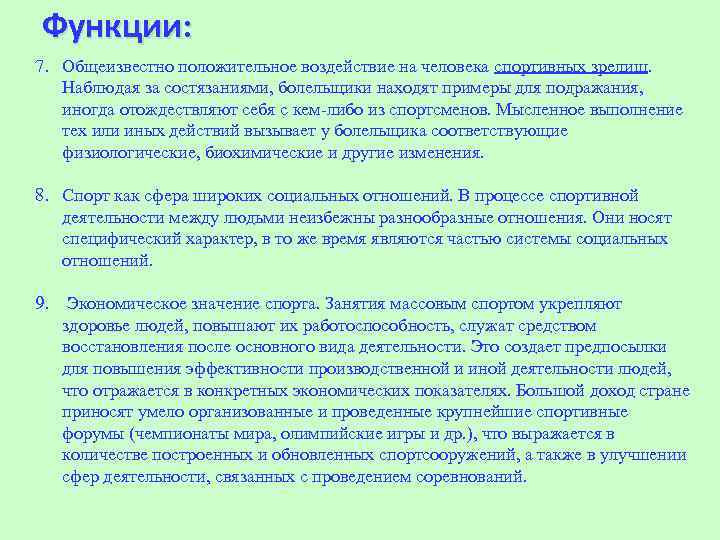 Функции:

7. Общеизвестно положительное воздействие на человека спортивных зрелищ. Наблюдая за состязаниями, болельщики находят примеры для подражания, иногда отождествляют себя с кем-либо из спортсменов. Мысленное выполнение тех или иных действий вызывает у болельщика соответствующие физиологические, биохимические и другие изменения.

8. Спорт как сфера широких социальных отношений. В процессе спортивной деятельности между людьми неизбежны разнообразные отношения. Они носят специфический характер, в то же время являются частью системы социальных отношений.

9. Экономическое значение спорта. Занятия массовым спортом укрепляют здоровье людей, повышают их работоспособность, служат средством восстановления после основного вида деятельности. Это создает предпосылки для повышения эффективности производственной и иной деятельности людей, что отражается в конкретных экономических показателях. Большой доход стране приносят умело организованные и проведенные крупнейшие спортивные форумы (чемпионаты мира, олимпийские игры и др.), что выражается в количестве построенных и обновленных спортсооружений, а также в улучшении сфер деятельности, связанных с проведением соревнований.